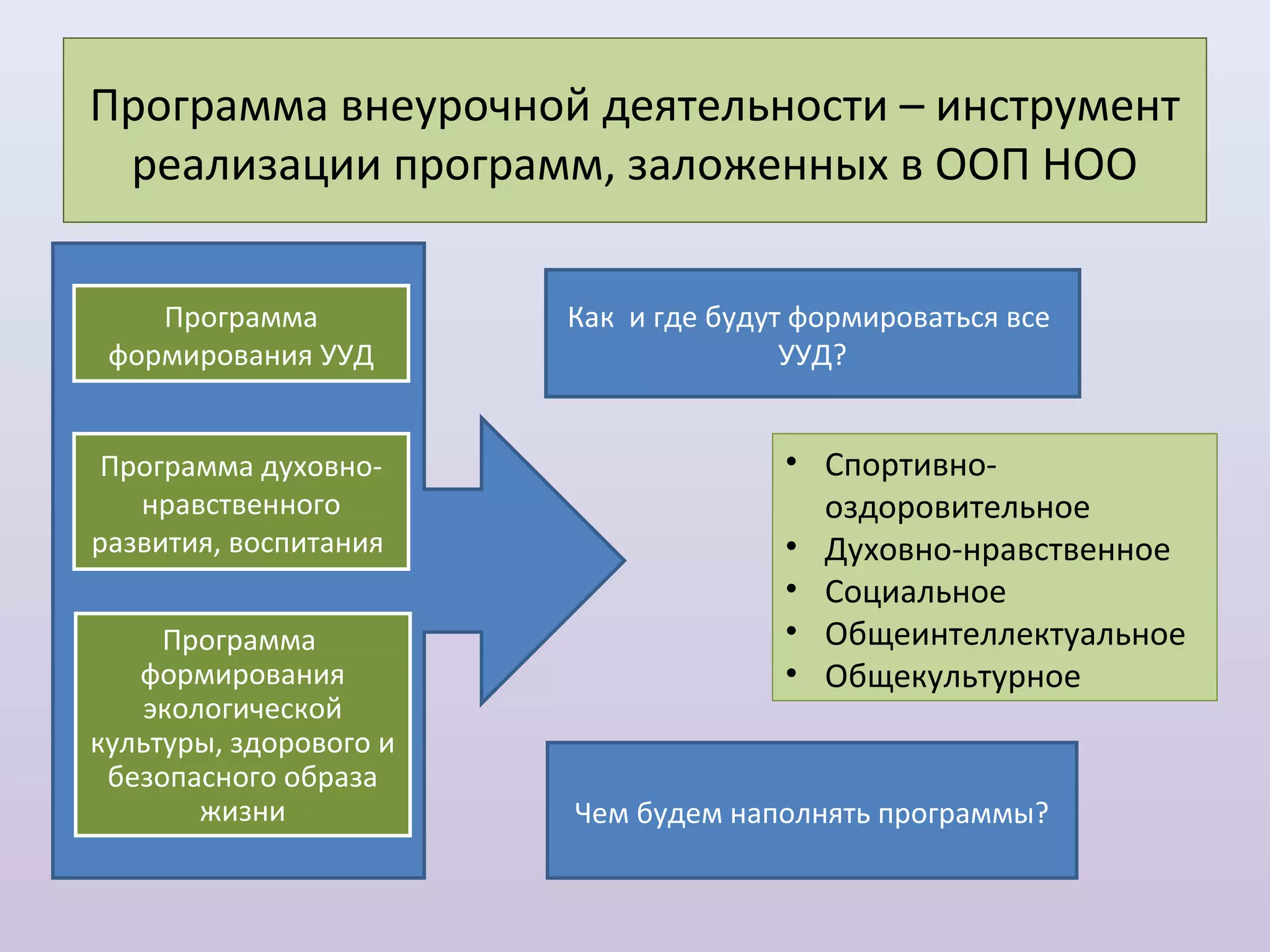 Программа внеурочной деятельности – инструмент реализации программ, заложенных в ООП НОО

Программа формирования УУД

Программа духовно-нравственного развития, воспитания

Программа формирования экологической культуры, здорового и безопасного образа жизни

Как  и где будут формироваться все УУД?

• Спортивно-оздоровительное
• Духовно-нравственное
• Социальное
• Общеинтеллектуальное
• Общекультурное

Чем будем наполнять программы?